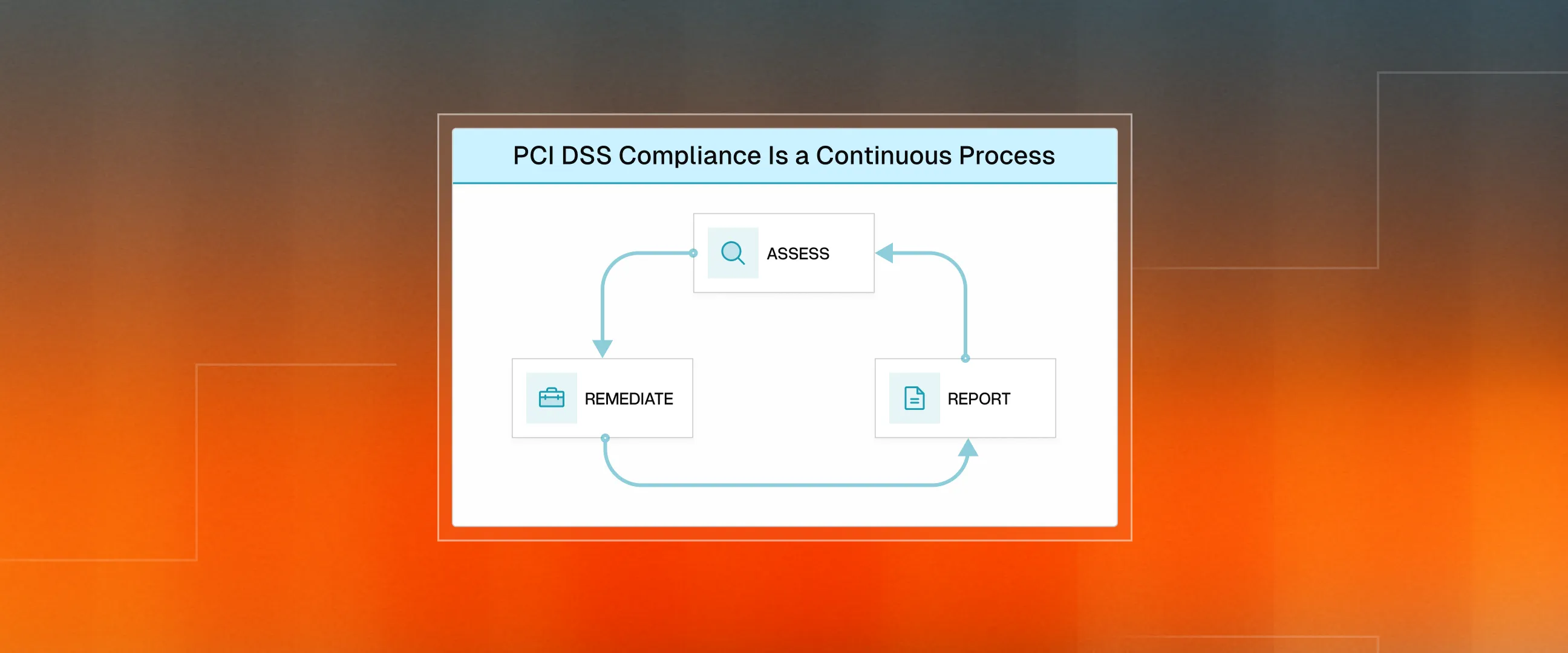 PCI DSS Compliance Is a Continuous Process

ASSESS

REMEDIATE

REPORT